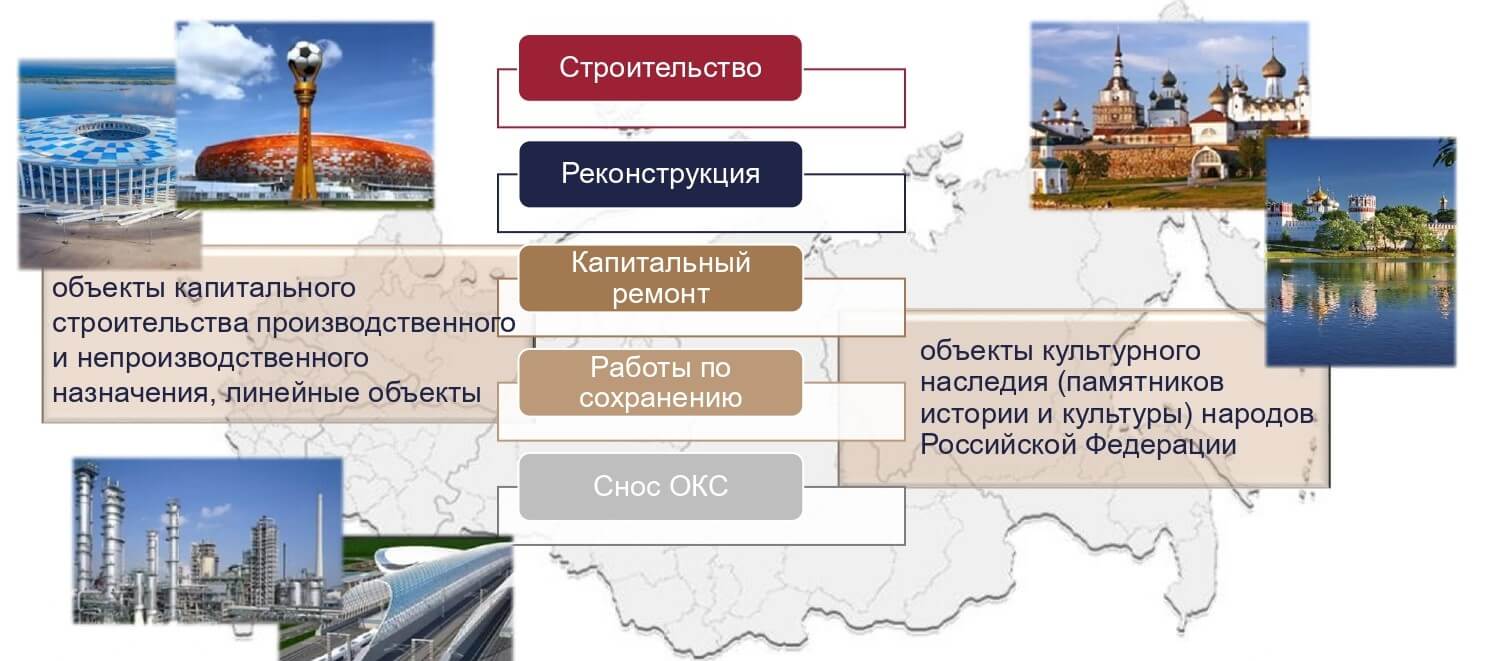 Строительство

Реконструкция

Капитальный ремонт

Работы по сохранению

Снос ОКС

объекты капитального строительства производственного и непроизводственного назначения, линейные объекты

объекты культурного наследия (памятников истории и культуры) народов Российской Федерации